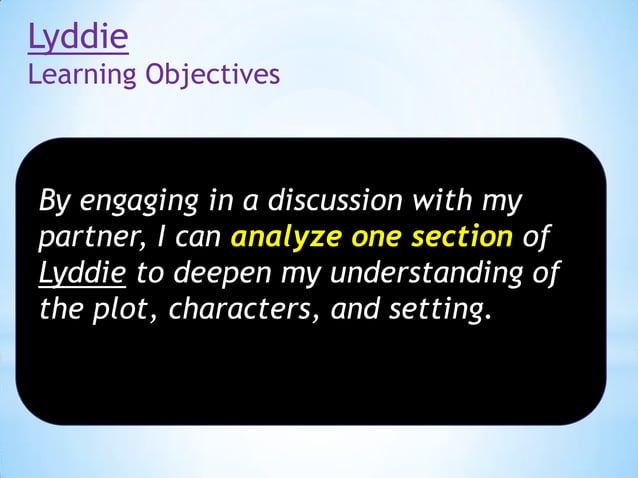 Lyddie
Learning Objectives

By engaging in a discussion with my partner, I can analyze one section of Lyddie to deepen my understanding of the plot, characters, and setting.